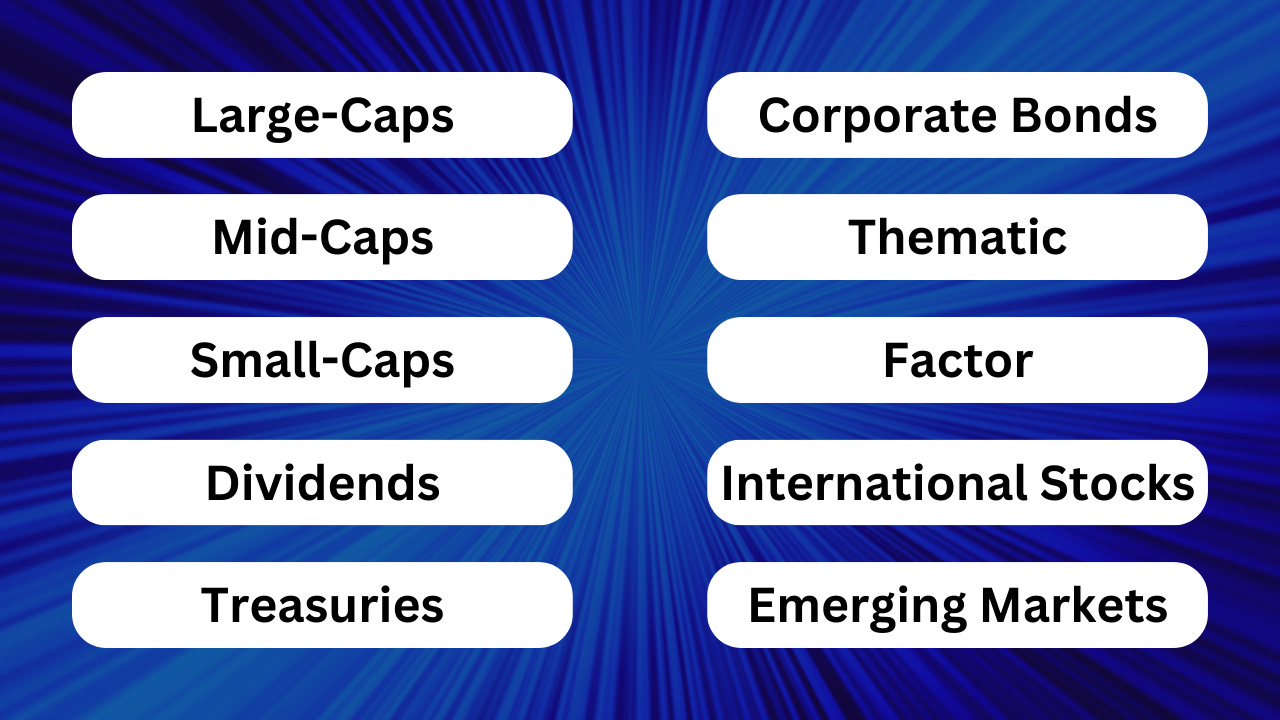 Large-Caps

Mid-Caps

Small-Caps

Dividends

Treasuries

Corporate Bonds

Thematic

Factor

International Stocks

Emerging Markets